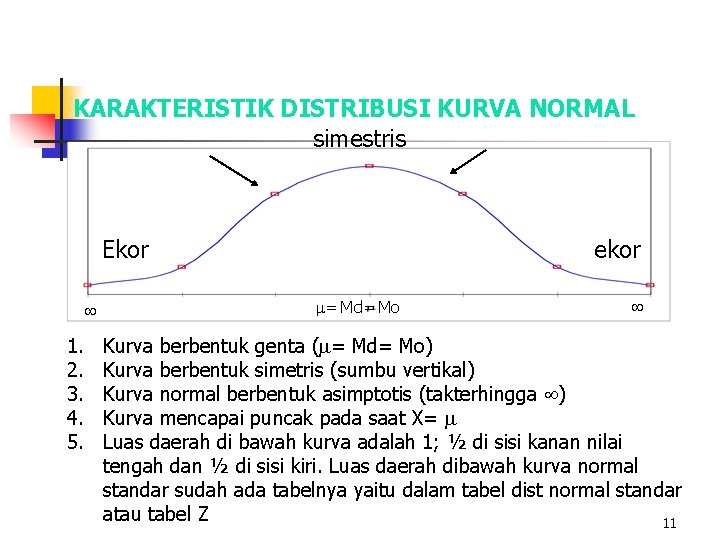 KARAKTERISTIK DISTRIBUSI KURVA NORMAL

simestris

Ekor

ekor

$\infty$

$\mu$= Md= Mo

$\infty$

1. Kurva berbentuk genta ($\mu$= Md= Mo)
2. Kurva berbentuk simetris (sumbu vertikal)
3. Kurva normal berbentuk asimptotis (takterhingga $\infty$)
4. Kurva mencapai puncak pada saat X= $\mu$
5. Luas daerah di bawah kurva adalah 1; ½ di sisi kanan nilai tengah dan ½ di sisi kiri. Luas daerah dibawah kurva normal standar sudah ada tabelnya yaitu dalam tabel dist normal standar atau tabel Z

11